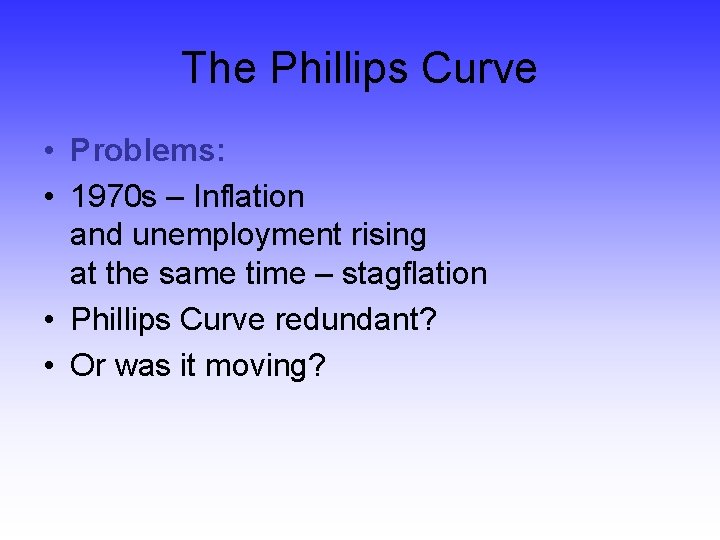 The Phillips Curve

• Problems:
• 1970s – Inflation and unemployment rising at the same time – stagflation
• Phillips Curve redundant?
• Or was it moving?